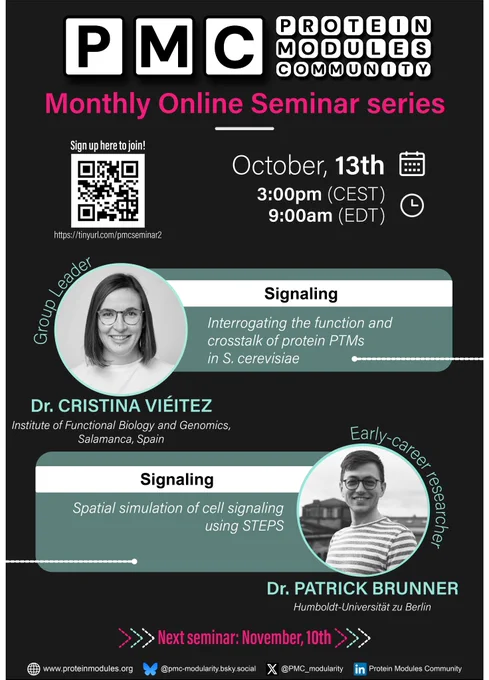 PMC PROTEIN MODULES COMMUNITY

Monthly Online Seminar series

Sign up here to join!

https://tinyurl.com/pmcseminar2

October, 13th

3:00pm (CEST)
9:00am (EDT)

Group Leader

Signaling

Interrogating the function and crosstalk of protein PTMs in S. cerevisiae

Dr. CRISTINA VIÉITEZ

Institute of Functional Biology and Genomics, Salamanca, Spain

Early-career researcher

Signaling

Spatial simulation of cell signaling using STEPS

Dr. PATRICK BRUNNER

Humboldt-Universität zu Berlin

Next seminar: November, 10th

www.proteinmodules.org @pmc-modularity.bsky.social @PMC_modularity Protein Modules Community